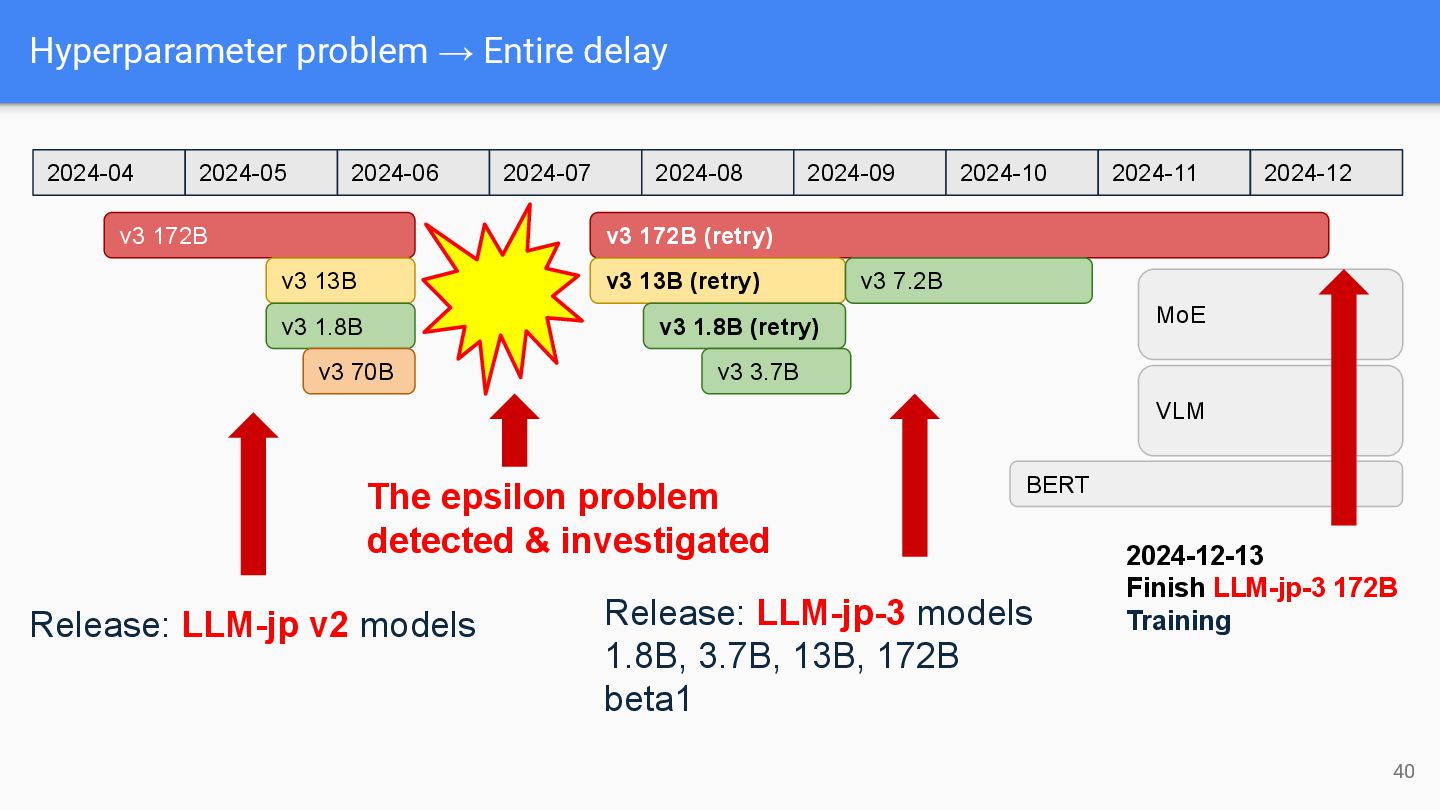 Hyperparameter problem → Entire delay

| 2024-04 | 2024-05 | 2024-06 | 2024-07 | 2024-08 | 2024-09 | 2024-10 | 2024-11 | 2024-12 |
|---|---|---|---|---|---|---|---|---|

v3 172B

v3 13B

v3 1.8B

v3 70B

v3 172B (retry)

v3 13B (retry)

v3 7.2B

v3 1.8B (retry)

v3 3.7B

MoE

VLM

BERT

The epsilon problem detected & investigated

Release: LLM-jp v2 models

Release: LLM-jp-3 models 1.8B, 3.7B, 13B, 172B beta1

2024-12-13
Finish LLM-jp-3 172B Training

40